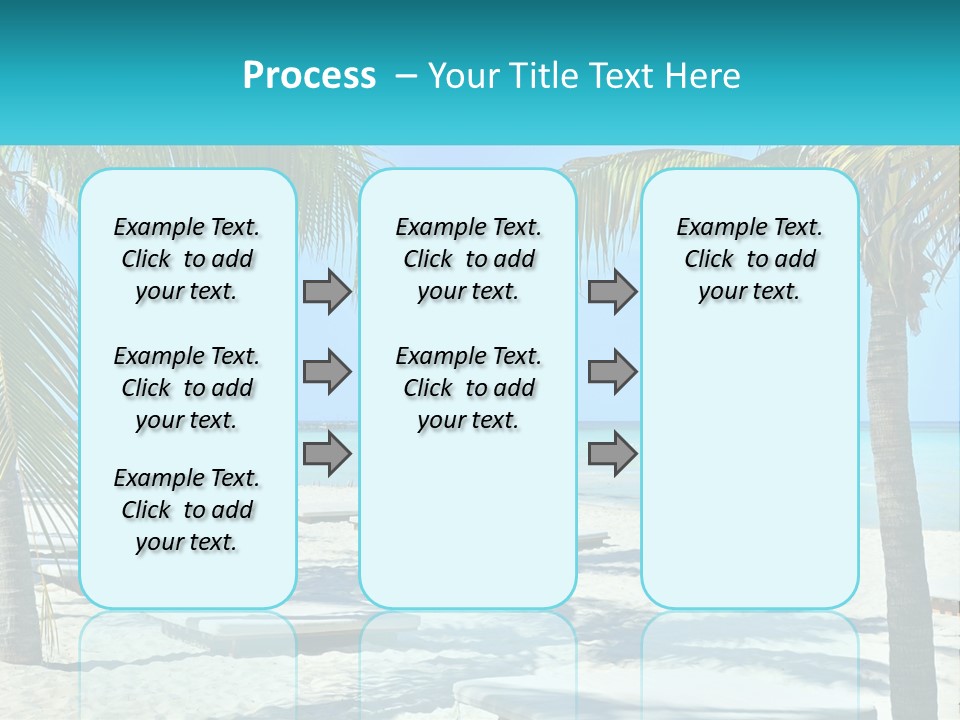 Process – Your Title Text Here

Example Text. Click to add your text.

Example Text. Click to add your text.

Example Text. Click to add your text.

Example Text. Click to add your text.

Example Text. Click to add your text.

Example Text. Click to add your text.